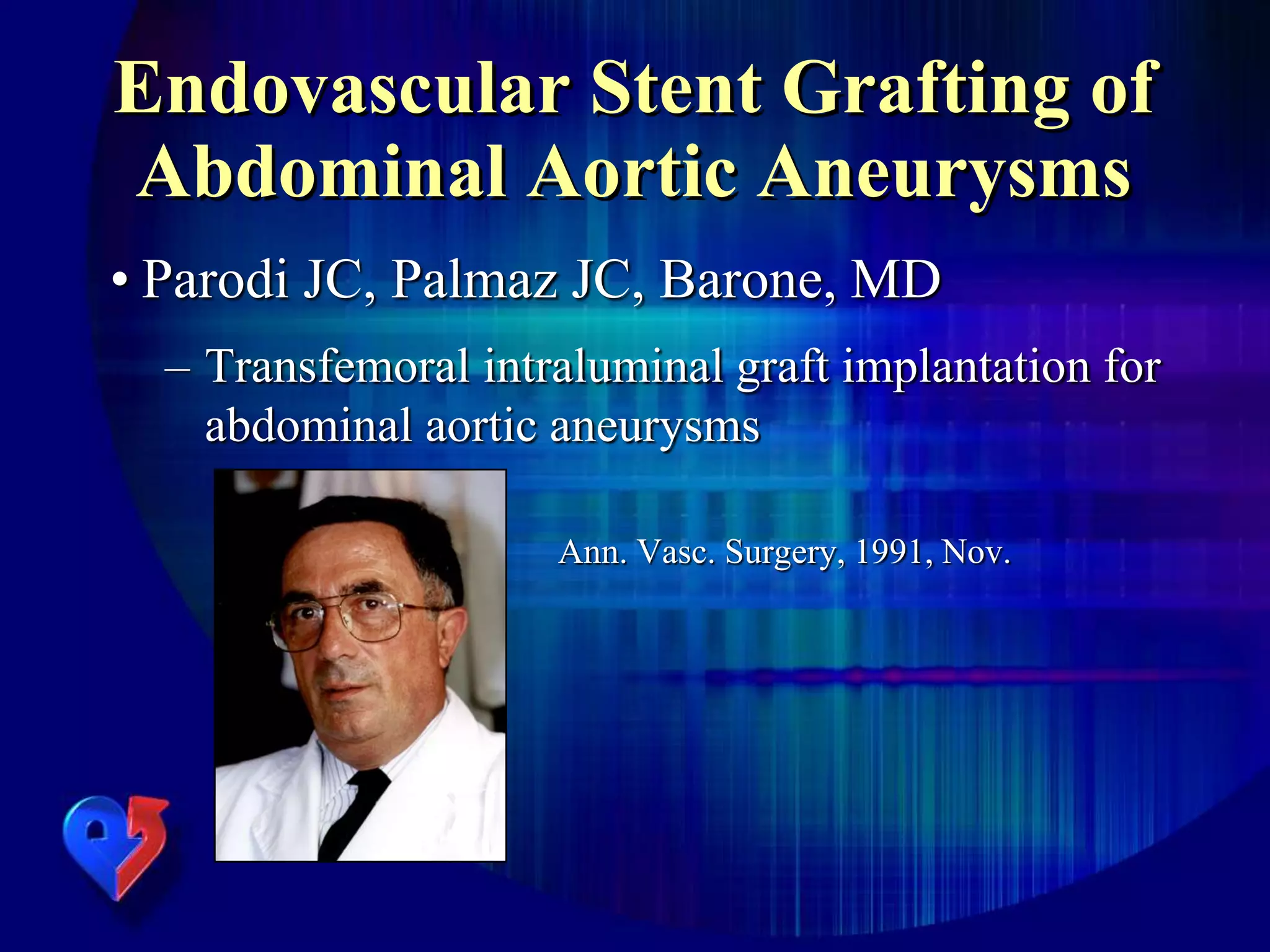 Endovascular Stent Grafting of Abdominal Aortic Aneurysms

• Parodi JC, Palmaz JC, Barone, MD

– Transfemoral intraluminal graft implantation for abdominal aortic aneurysms

Ann. Vasc. Surgery, 1991, Nov.